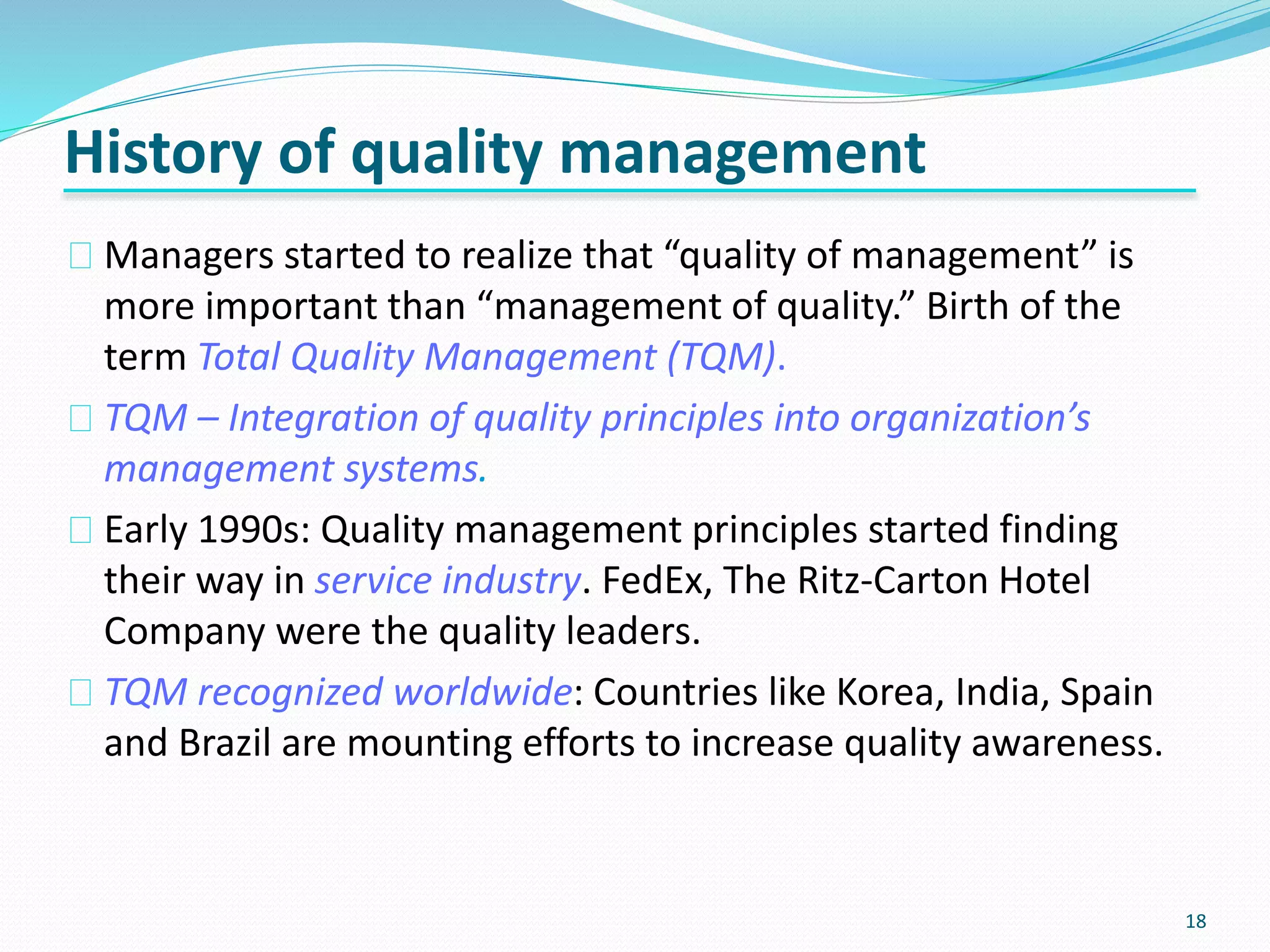 History of quality management

Managers started to realize that “quality of management” is more important than “management of quality.” Birth of the term Total Quality Management (TQM).

TQM – Integration of quality principles into organization’s management systems.

Early 1990s: Quality management principles started finding their way in service industry. FedEx, The Ritz-Carton Hotel Company were the quality leaders.

TQM recognized worldwide: Countries like Korea, India, Spain and Brazil are mounting efforts to increase quality awareness.

18